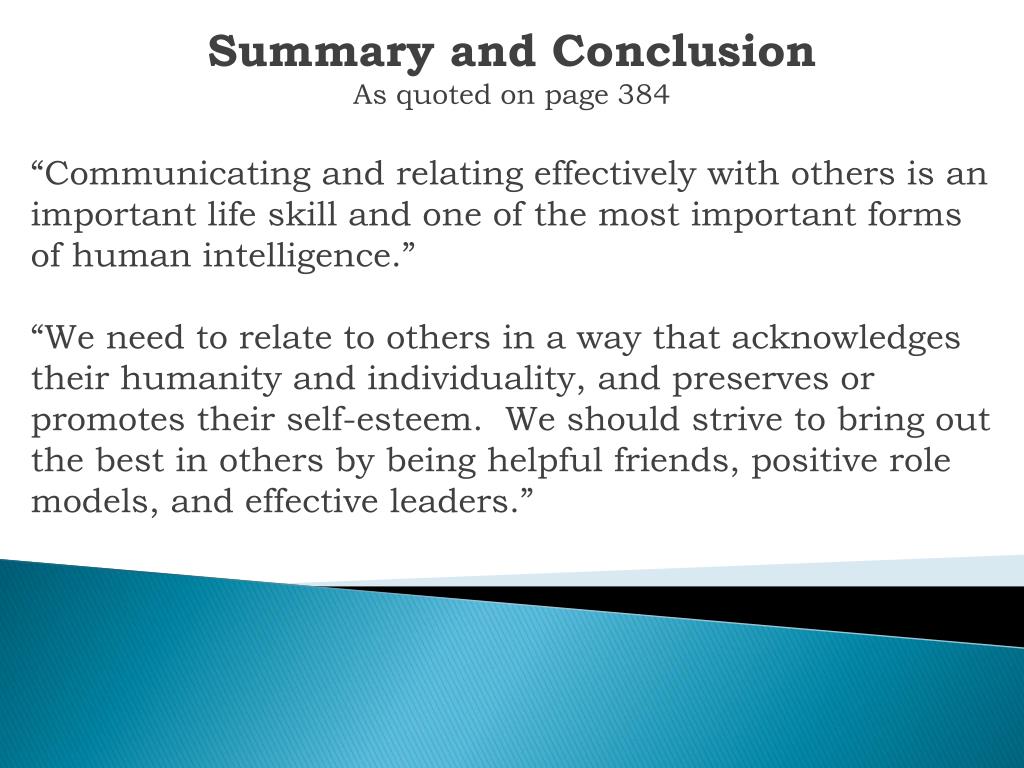 Summary and Conclusion
As quoted on page 384

“Communicating and relating effectively with others is an important life skill and one of the most important forms of human intelligence.”

“We need to relate to others in a way that acknowledges their humanity and individuality, and preserves or promotes their self-esteem. We should strive to bring out the best in others by being helpful friends, positive role models, and effective leaders.”